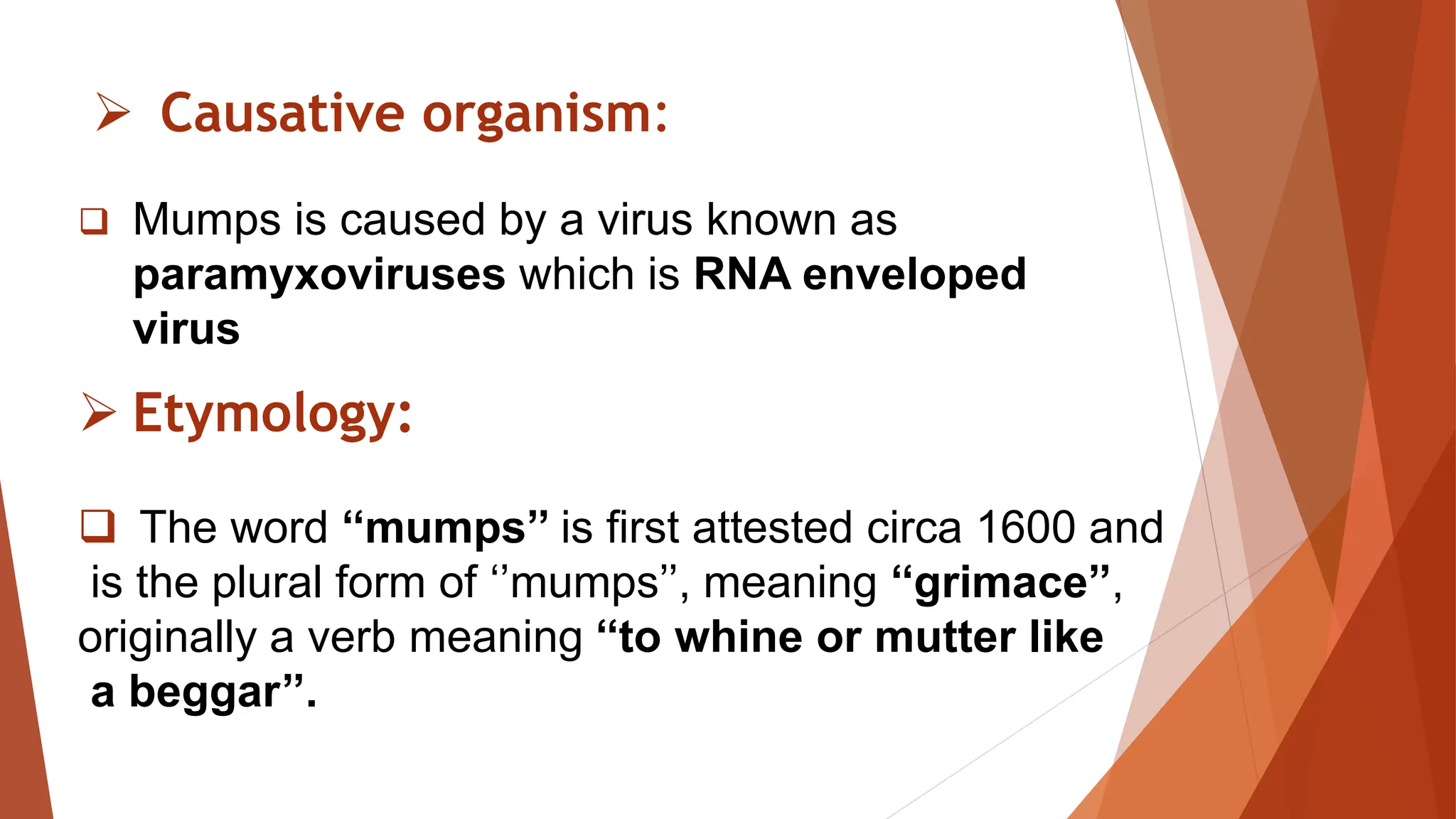 ➢ Causative organism:

❑ Mumps is caused by a virus known as paramyxoviruses which is RNA enveloped virus

➢ Etymology:

❑ The word “mumps” is first attested circa 1600 and is the plural form of ‘’mumps’’, meaning “grimace”, originally a verb meaning “to whine or mutter like a beggar”.